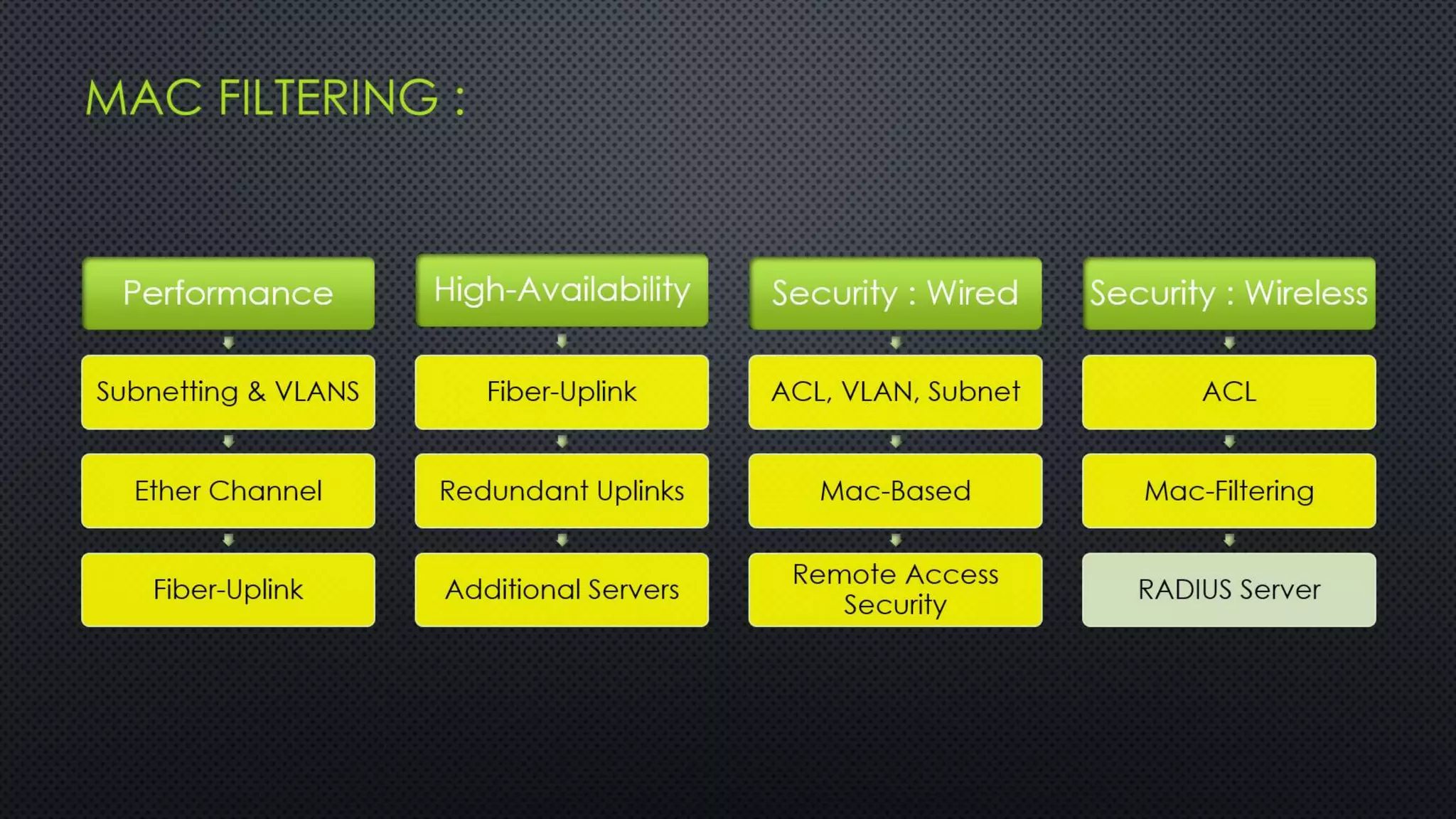 MAC FILTERING :

Performance

Subnetting & VLANS

Ether Channel

Fiber-Uplink

High-Availability

Fiber-Uplink

Redundant Uplinks

Additional Servers

Security : Wired

ACL, VLAN, Subnet

Mac-Based

Remote Access Security

Security : Wireless

ACL

Mac-Filtering

RADIUS Server